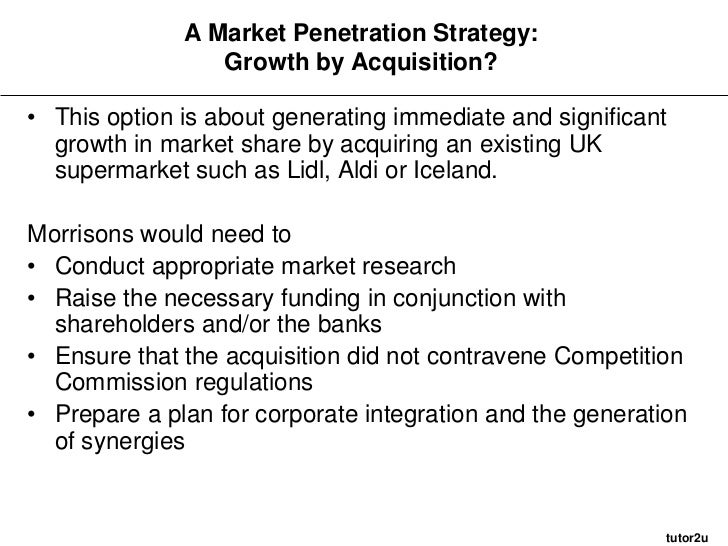 A Market Penetration Strategy:
Growth by Acquisition?

• This option is about generating immediate and significant growth in market share by acquiring an existing UK supermarket such as Lidl, Aldi or Iceland.

Morrisons would need to
• Conduct appropriate market research
• Raise the necessary funding in conjunction with shareholders and/or the banks
• Ensure that the acquisition did not contravene Competition Commission regulations
• Prepare a plan for corporate integration and the generation of synergies

tutor2u